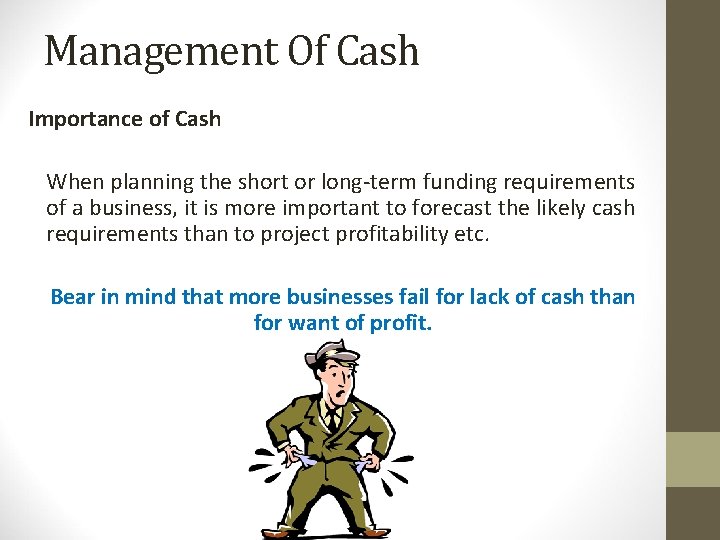 Management Of Cash

Importance of Cash

When planning the short or long-term funding requirements of a business, it is more important to forecast the likely cash requirements than to project profitability etc.

Bear in mind that more businesses fail for lack of cash than for want of profit.